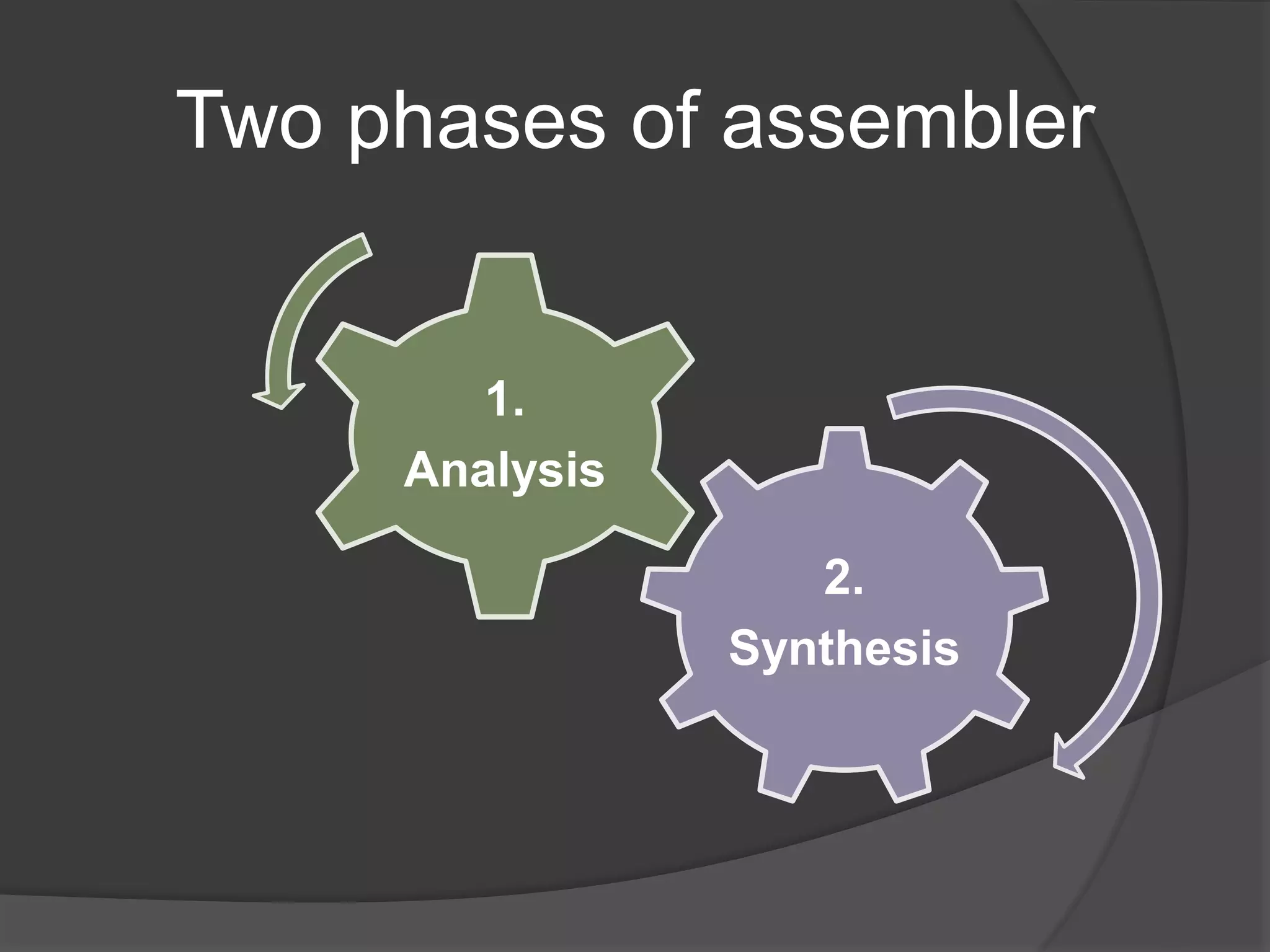 Two phases of assembler

1. Analysis

2. Synthesis